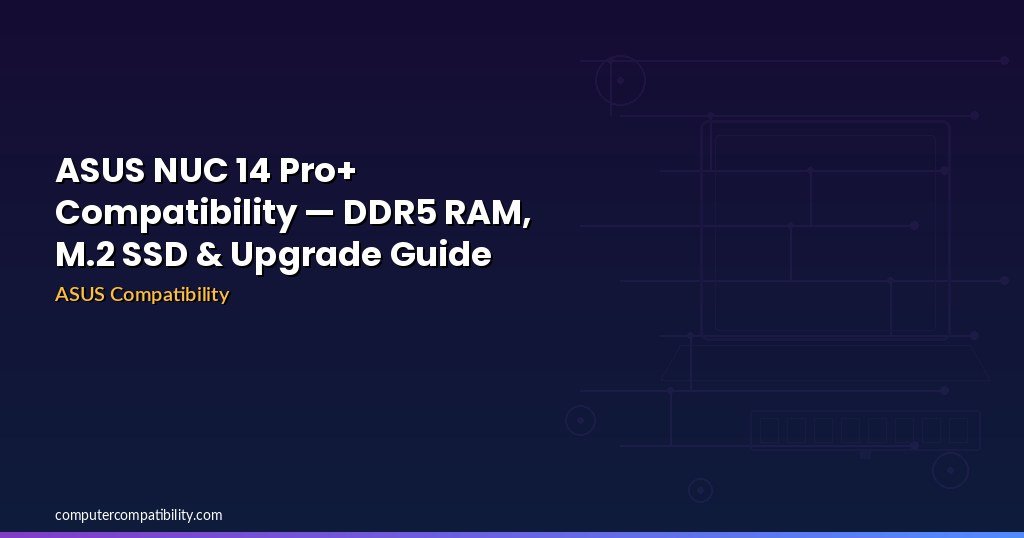 ASUS NUC 14 Pro+ Compatibility — DDR5 RAM, M.2 SSD & Upgrade Guide

ASUS Compatibility

computercompatibility.com